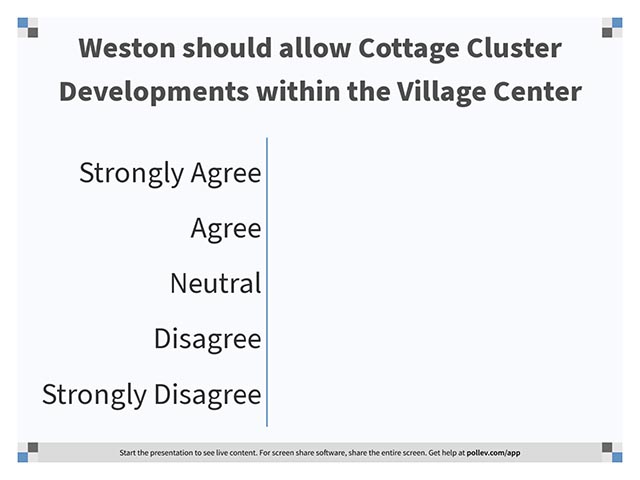 Weston should allow Cottage Cluster Developments within the Village Center

Strongly Agree

Agree

Neutral

Disagree

Strongly Disagree

Start the presentation to see live content. For screen share software, share the entire screen. Get help at pollev.com/app